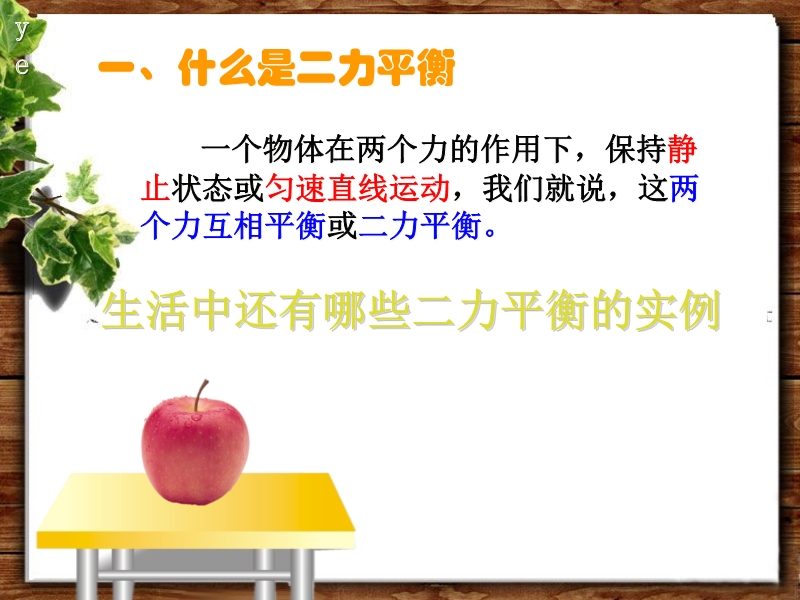 y
e

一、什么是二力平衡

一个物体在两个力的作用下，保持静止状态或匀速直线运动，我们就说，这两个力互相平衡或二力平衡。

生活中还有哪些二力平衡的实例